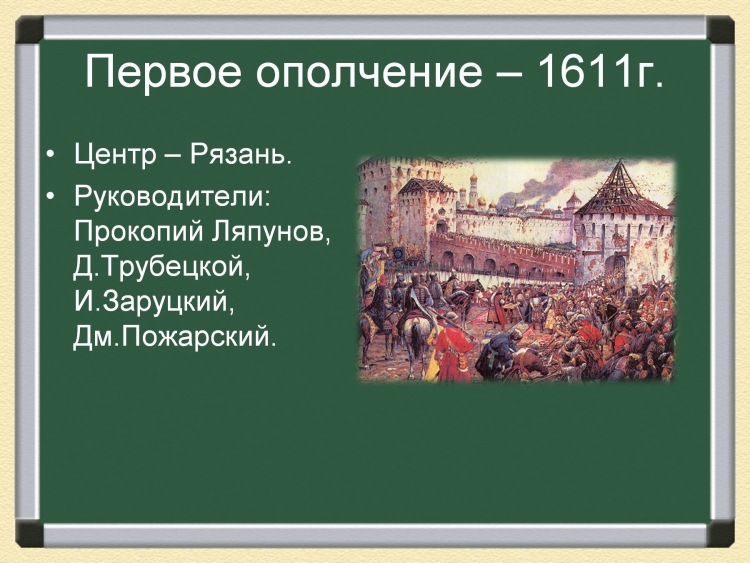 Первое ополчение – 1611г.

• Центр – Рязань.
• Руководители: Прокопий Ляпунов, Д.Трубецкой, И.Заруцкий, Дм.Пожарский.